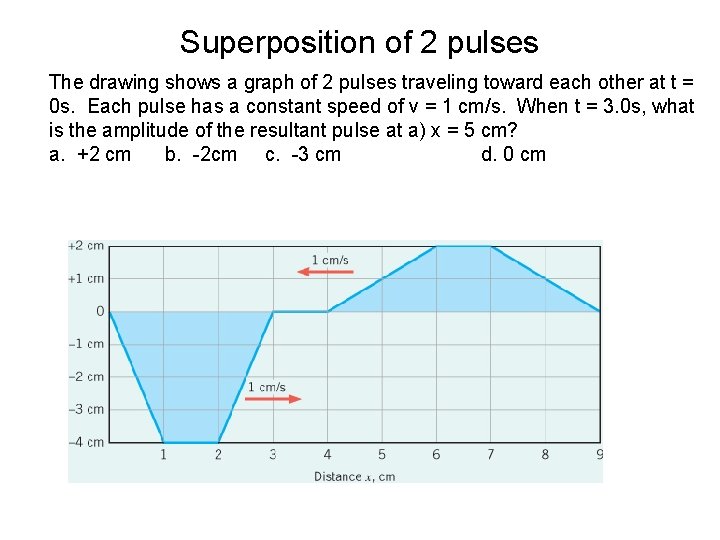 Superposition of 2 pulses

The drawing shows a graph of 2 pulses traveling toward each other at t = 0s. Each pulse has a constant speed of v = 1 cm/s. When t = 3.0s, what is the amplitude of the resultant pulse at a) x = 5 cm?
a. +2 cm b. -2cm c. -3 cm d. 0 cm

+2 cm
+1 cm
0
−1 cm
−2 cm
−3 cm
−4 cm
1 cm/s
1 cm/s
1 2 3 4 5 6 7 8 9
Distance $x$, cm